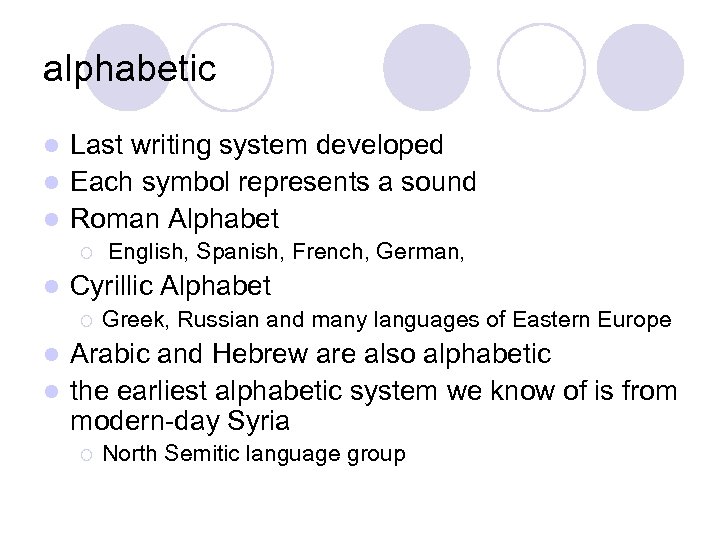 alphabetic

- Last writing system developed
- Each symbol represents a sound
- Roman Alphabet
  - English, Spanish, French, German,
- Cyrillic Alphabet
  - Greek, Russian and many languages of Eastern Europe
- Arabic and Hebrew are also alphabetic
- the earliest alphabetic system we know of is from modern-day Syria
  - North Semitic language group